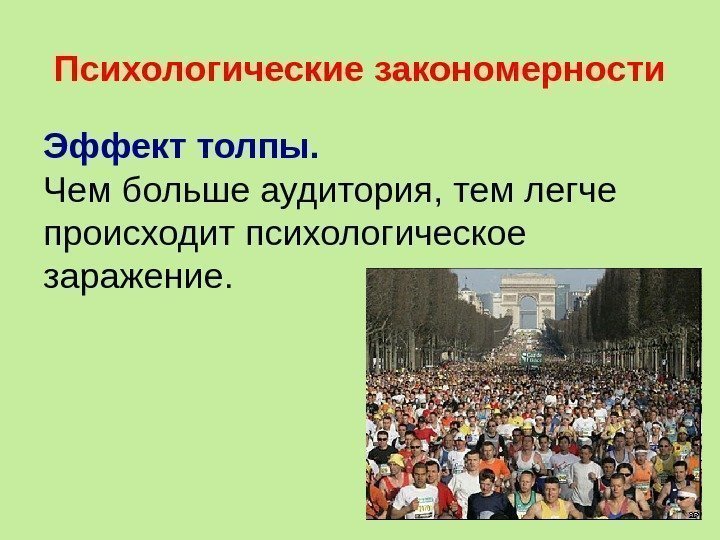 Психологические закономерности

Эффект толпы.
Чем больше аудитория, тем легче происходит психологическое заражение.